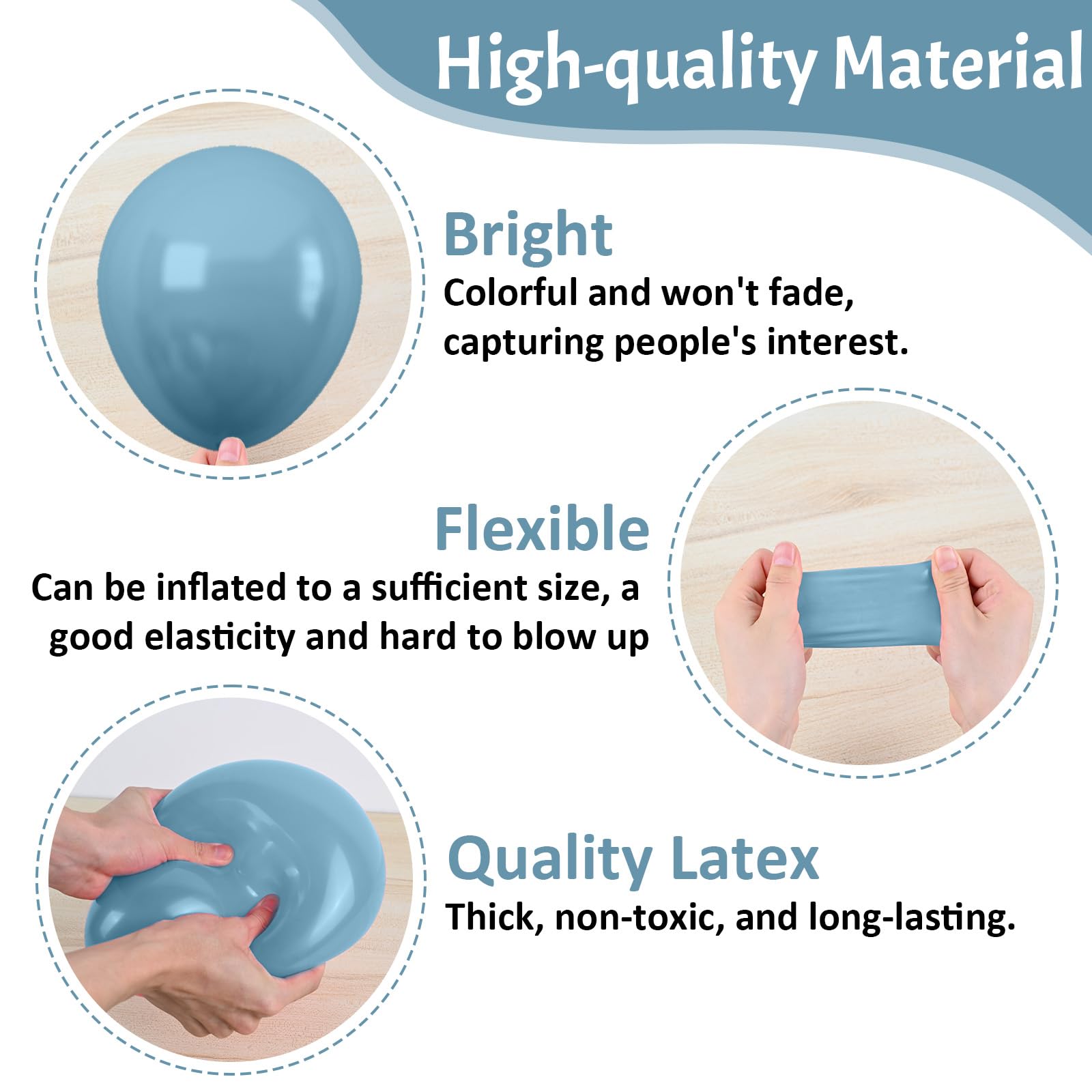 High-quality Material

Bright
Colorful and won't fade, capturing people's interest.

Flexible
Can be inflated to a sufficient size, a good elasticity and hard to blow up

Quality Latex
Thick, non-toxic, and long-lasting.